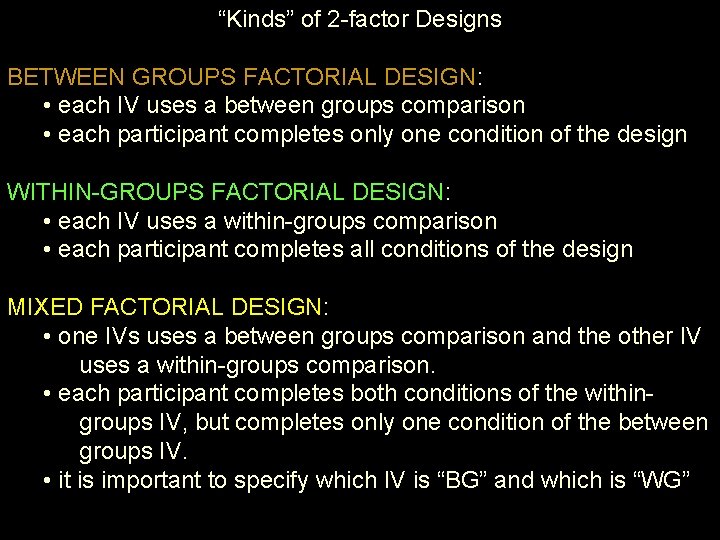 “Kinds” of 2-factor Designs

BETWEEN GROUPS FACTORIAL DESIGN:
• each IV uses a between groups comparison
• each participant completes only one condition of the design

WITHIN-GROUPS FACTORIAL DESIGN:
• each IV uses a within-groups comparison
• each participant completes all conditions of the design

MIXED FACTORIAL DESIGN:
• one IVs uses a between groups comparison and the other IV uses a within-groups comparison.
• each participant completes both conditions of the within-groups IV, but completes only one condition of the between groups IV.
• it is important to specify which IV is “BG” and which is “WG”